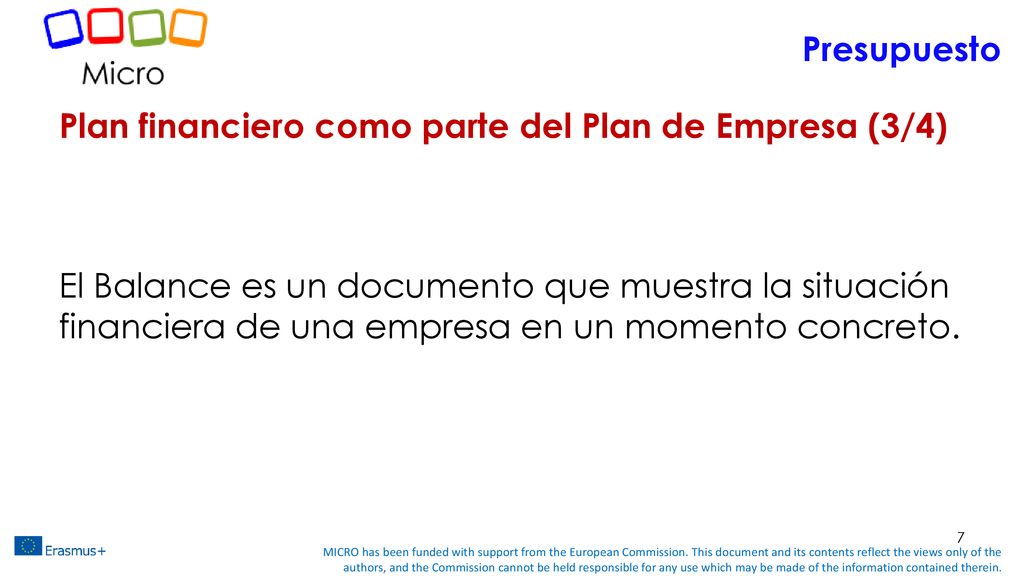 Micro

Presupuesto

Plan financiero como parte del Plan de Empresa (3/4)

El Balance es un documento que muestra la situación financiera de una empresa en un momento concreto.

7

Erasmus+

MICRO has been funded with support from the European Commission. This document and its contents reflect the views only of the authors, and the Commission cannot be held responsible for any use which may be made of the information contained therein.